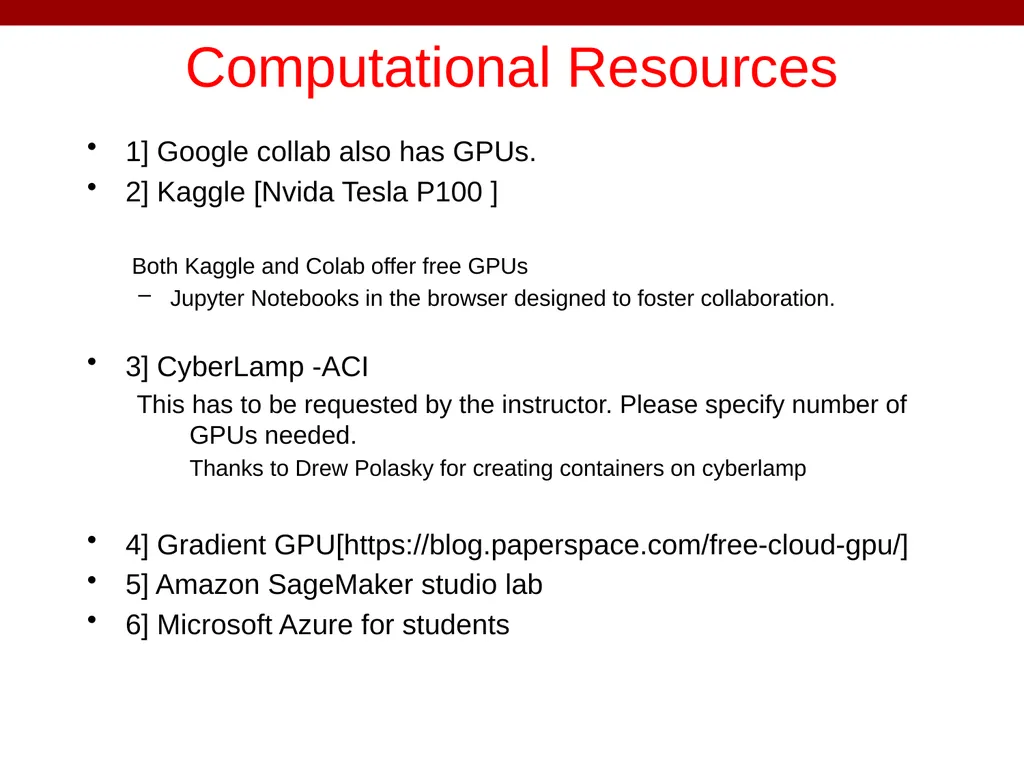 Computational Resources

• 1] Google collab also has GPUs.
• 2] Kaggle [Nvida Tesla P100 ]

Both Kaggle and Colab offer free GPUs
- Jupyter Notebooks in the browser designed to foster collaboration.

• 3] CyberLamp -ACI

This has to be requested by the instructor. Please specify number of GPUs needed.

Thanks to Drew Polasky for creating containers on cyberlamp

• 4] Gradient GPU[https://blog.paperspace.com/free-cloud-gpu/]
• 5] Amazon SageMaker studio lab
• 6] Microsoft Azure for students